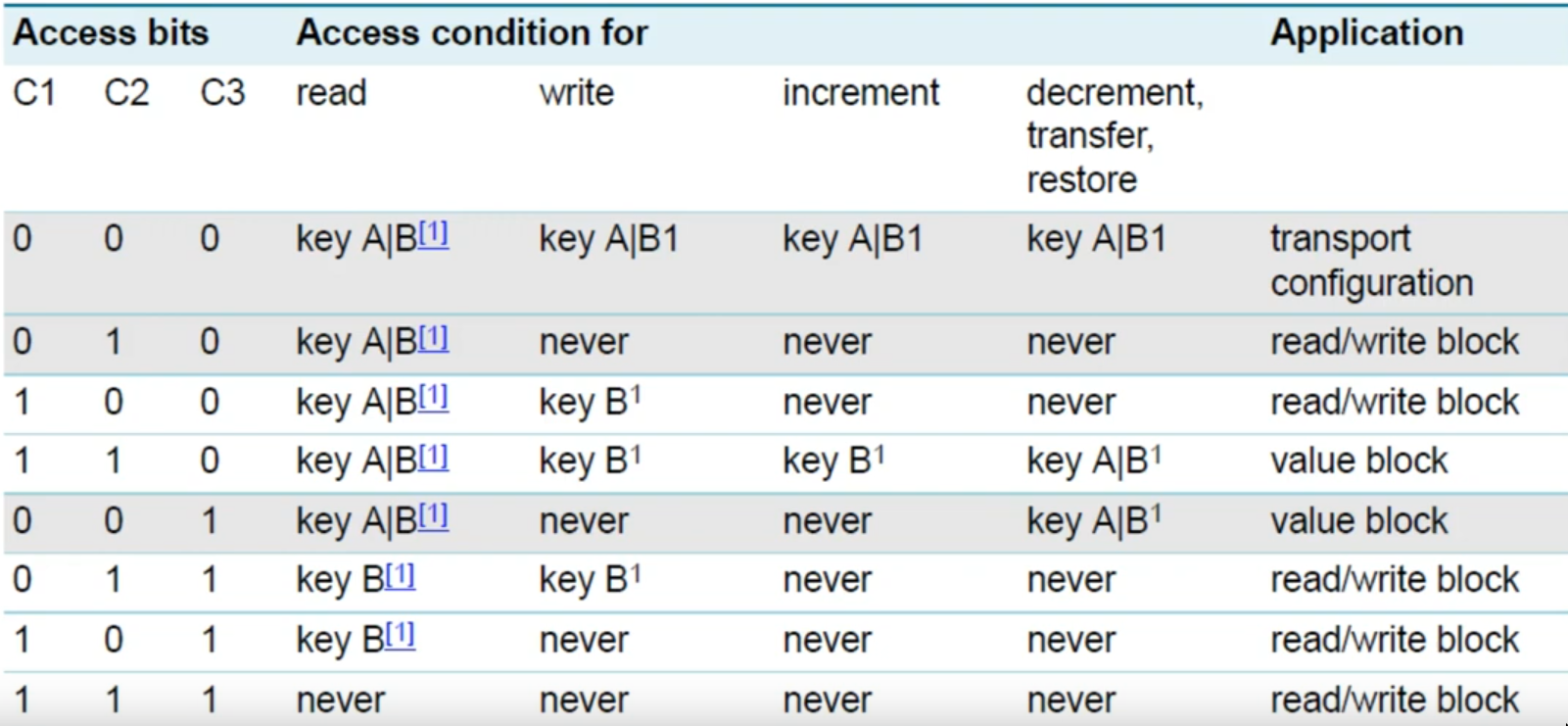 | Access bits | | | Access condition for | | | | Application |
|---|---|---|---|---|---|---|---|
| C1 | C2 | C3 | read | write | increment | decrement, transfer, restore | |
| 0 | 0 | 0 | key A\|B[1] | key A\|B1 | key A\|B1 | key A\|B1 | transport configuration |
| 0 | 1 | 0 | key A\|B[1] | never | never | never | read/write block |
| 1 | 0 | 0 | key A\|B[1] | key B$^1$ | never | never | read/write block |
| 1 | 1 | 0 | key A\|B[1] | key B$^1$ | key B$^1$ | key A\|B$^1$ | value block |
| 0 | 0 | 1 | key A\|B[1] | never | never | key A\|B$^1$ | value block |
| 0 | 1 | 1 | key B[1] | key B$^1$ | never | never | read/write block |
| 1 | 0 | 1 | key B[1] | never | never | never | read/write block |
| 1 | 1 | 1 | never | never | never | never | read/write block |